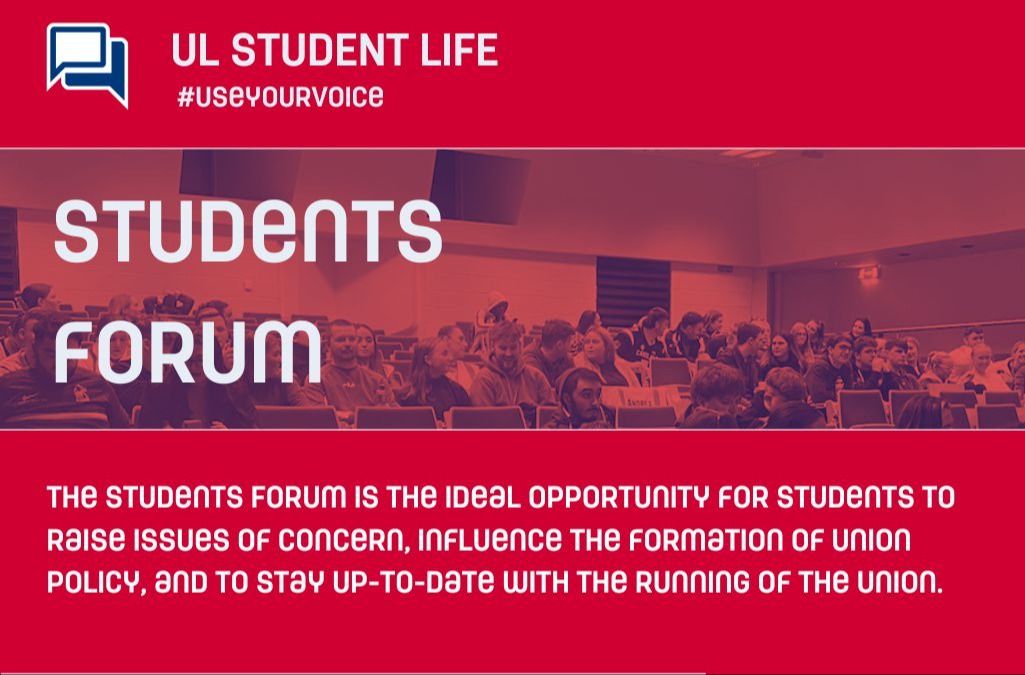 UL STUDENT LIFE
#USEYOURVOICE

STUDENTS FORUM

THE STUDENTS FORUM IS THE IDEAL OPPORTUNITY FOR STUDENTS TO RAISE ISSUES OF CONCERN, INFLUENCE THE FORMATION OF UNION POLICY, AND TO STAY UP-TO-DATE WITH THE RUNNING OF THE UNION.